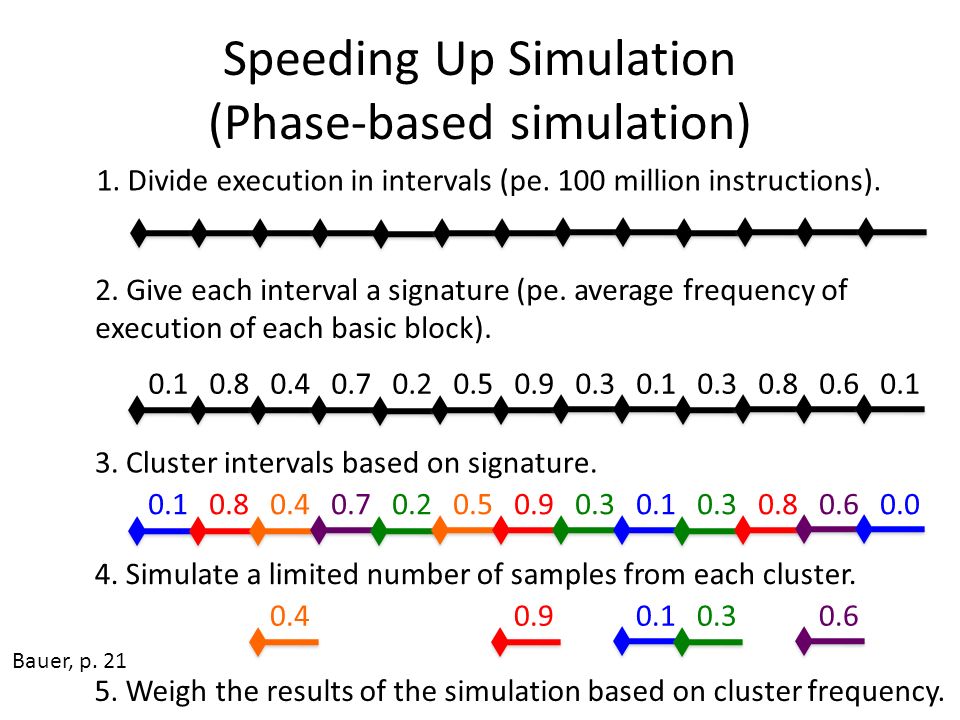 Speeding Up Simulation
(Phase-based simulation)

1. Divide execution in intervals (pe. 100 million instructions).

2. Give each interval a signature (pe. average frequency of execution of each basic block).

0.1 0.8 0.4 0.7 0.2 0.5 0.9 0.3 0.1 0.3 0.8 0.6 0.1

3. Cluster intervals based on signature.

0.1 0.8 0.4 0.7 0.2 0.5 0.9 0.3 0.1 0.3 0.8 0.6 0.0

4. Simulate a limited number of samples from each cluster.

0.4 0.9 0.1 0.3 0.6

Bauer, p. 21

5. Weigh the results of the simulation based on cluster frequency.